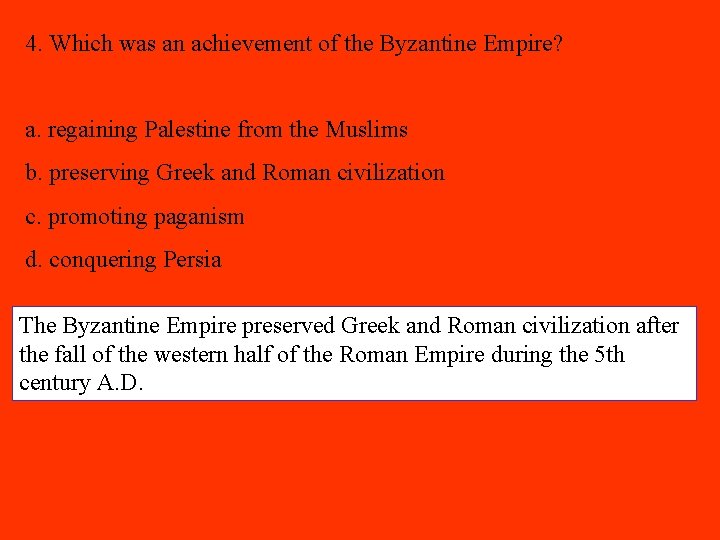 4. Which was an achievement of the Byzantine Empire?

a. regaining Palestine from the Muslims

b. preserving Greek and Roman civilization

c. promoting paganism

d. conquering Persia

The Byzantine Empire preserved Greek and Roman civilization after the fall of the western half of the Roman Empire during the 5th century A.D.